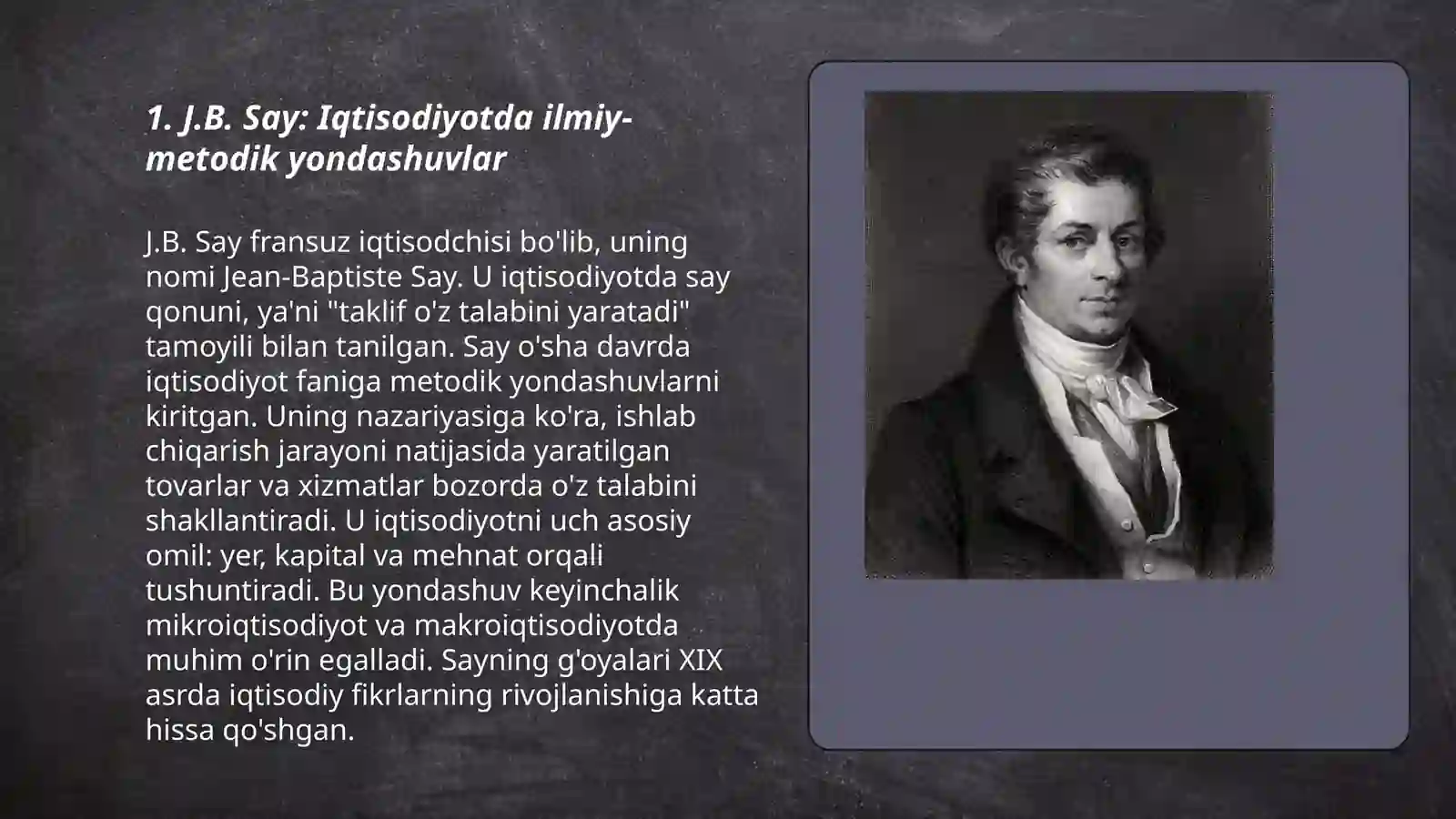 1. J.B. Say: Iqtisodiyotda ilmiy-metodik yondashuvlar

J.B. Say fransuz iqtisodchisi bo'lib, uning nomi Jean-Baptiste Say. U iqtisodiyotda say qonuni, ya'ni "taklif o'z talabini yaratadi" tamoyili bilan tanilgan. Say o'sha davrda iqtisodiyot faniga metodik yondashuvlarni kiritgan. Uning nazariyasiga ko'ra, ishlab chiqarish jarayoni natijasida yaratilgan tovarlar va xizmatlar bozorda o'z talabini shakllantiradi. U iqtisodiyotni uch asosiy omil: yer, kapital va mehnat orqali tushuntiradi. Bu yondashuv keyinchalik mikroiqtisodiyot va makroiqtisodiyotda muhim o'rin egalladi. Sayning g'oyalari XIX asrda iqtisodiy fikrlarning rivojlanishiga katta hissa qo'shgan.